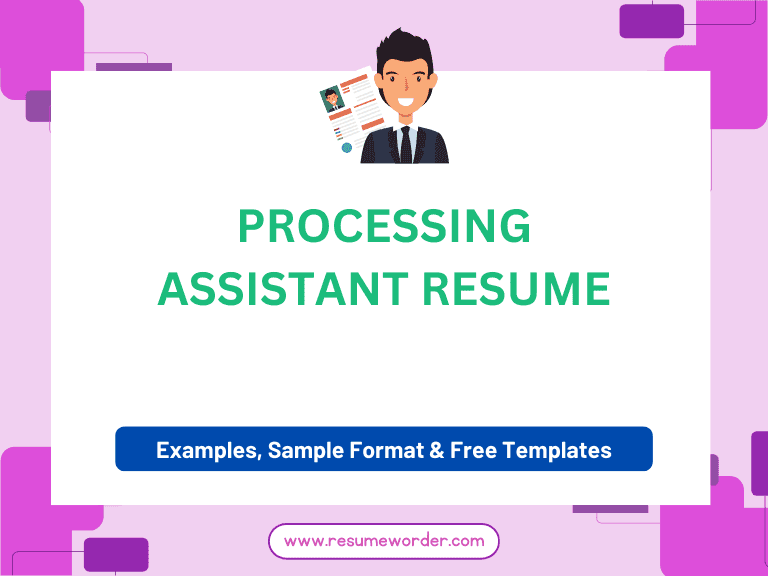 PROCESSING ASSISTANT RESUME

Examples, Sample Format & Free Templates

www.resumeworder.com